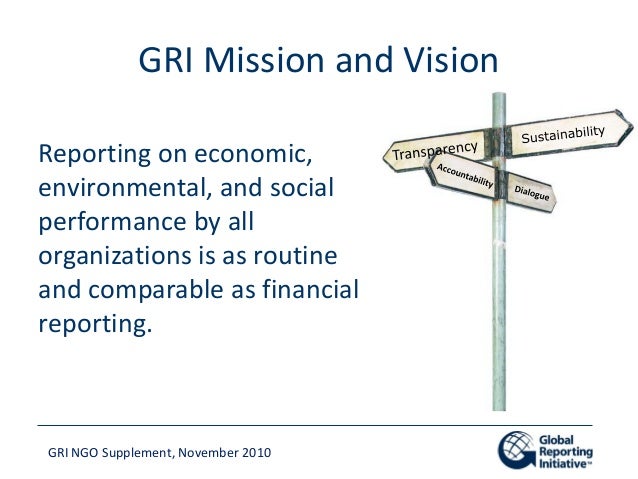 GRI Mission and Vision

Reporting on economic, environmental, and social performance by all organizations is as routine and comparable as financial reporting.

Transparency
Sustainability
Accountability
Dialogue

GRI NGO Supplement, November 2010

Global Reporting Initiative™